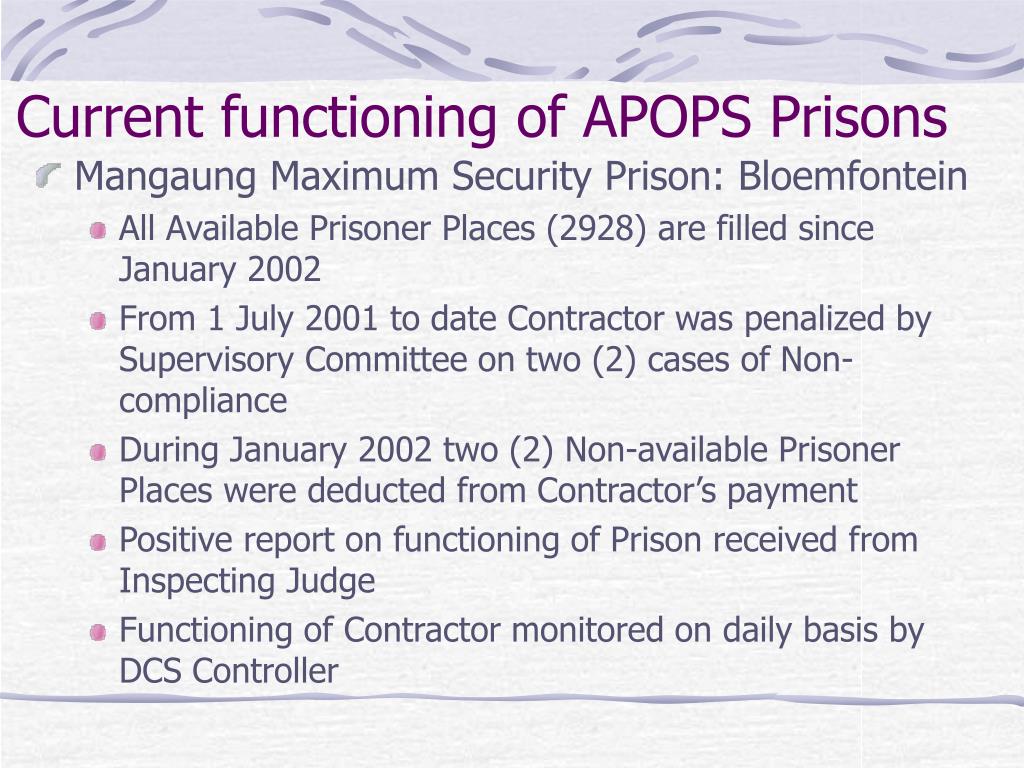 Current functioning of APOPS Prisons

Mangaung Maximum Security Prison: Bloemfontein

All Available Prisoner Places (2928) are filled since January 2002

From 1 July 2001 to date Contractor was penalized by Supervisory Committee on two (2) cases of Non-compliance

During January 2002 two (2) Non-available Prisoner Places were deducted from Contractor's payment

Positive report on functioning of Prison received from Inspecting Judge

Functioning of Contractor monitored on daily basis by DCS Controller